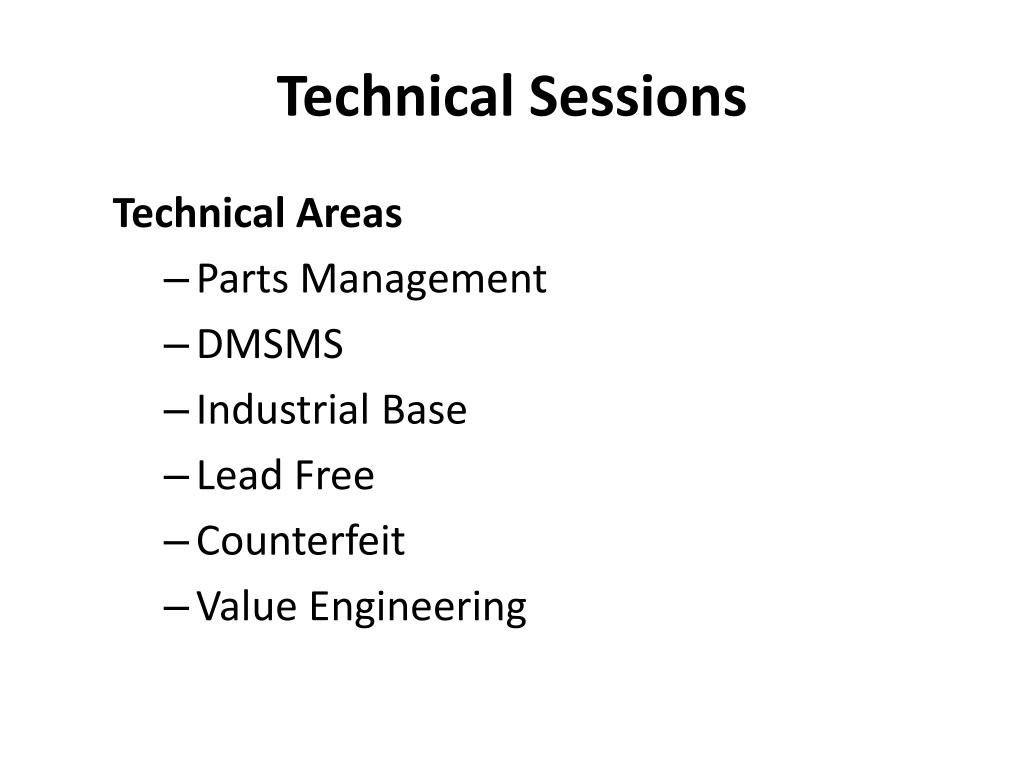 Technical Sessions

Technical Areas

– Parts Management
– DMSMS
– Industrial Base
– Lead Free
– Counterfeit
– Value Engineering